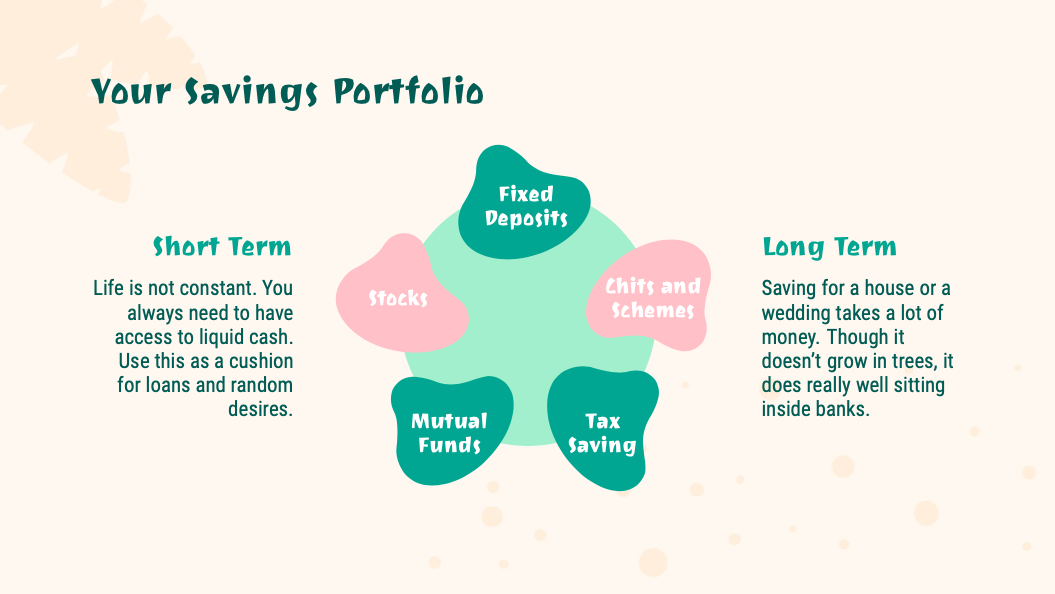 Your Savings Portfolio

Short Term

Life is not constant. You always need to have access to liquid cash. Use this as a cushion for loans and random desires.

Fixed Deposits

Stocks

Chits and Schemes

Mutual Funds

Tax Saving

Long Term

Saving for a house or a wedding takes a lot of money. Though it doesn't grow in trees, it does really well sitting inside banks.